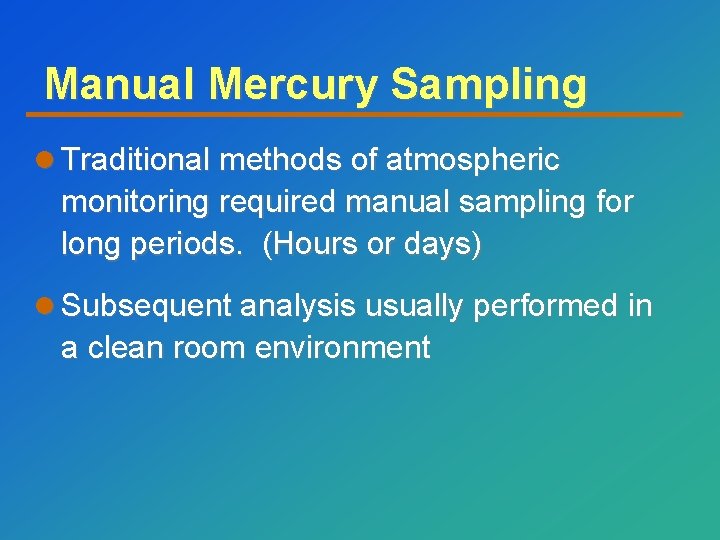 Manual Mercury Sampling

• Traditional methods of atmospheric monitoring required manual sampling for long periods.  (Hours or days)

• Subsequent analysis usually performed in a clean room environment